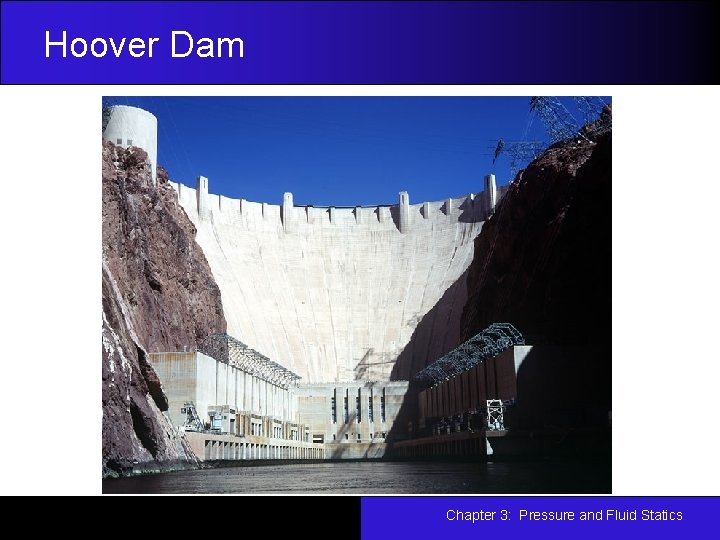 Hoover Dam

Chapter 3: Pressure and Fluid Statics